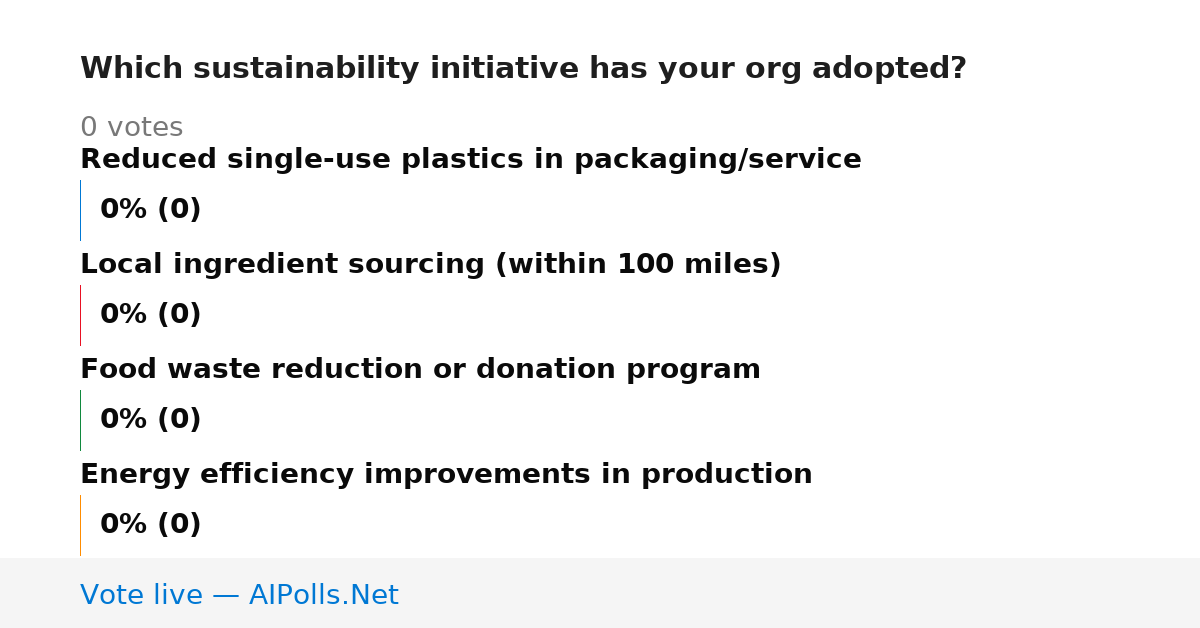 Which sustainability initiative has your org adopted?

0 votes

Reduced single-use plastics in packaging/service

0% (0)

Local ingredient sourcing (within 100 miles)

0% (0)

Food waste reduction or donation program

0% (0)

Energy efficiency improvements in production

0% (0)

Vote live — AIPolls.Net